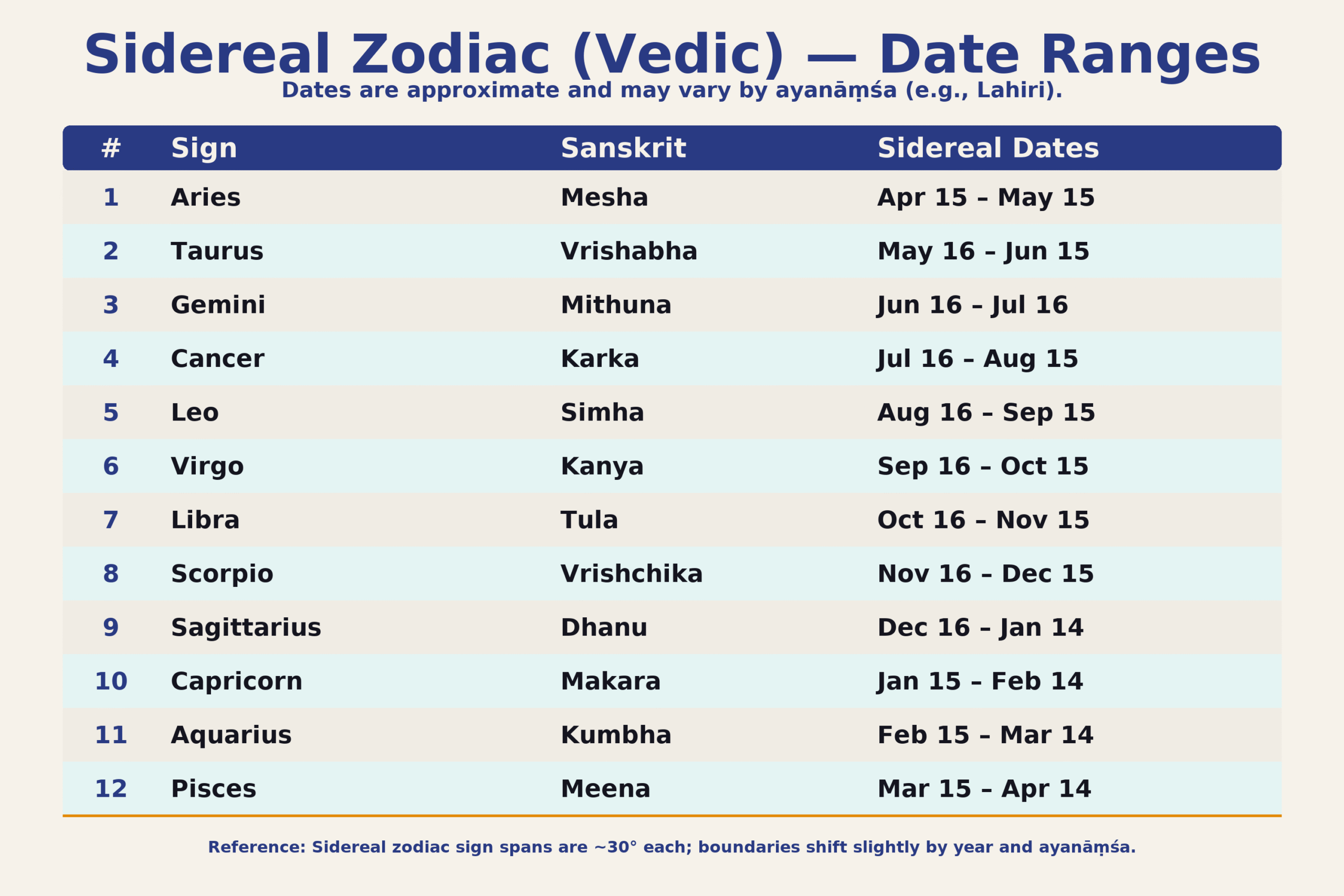 Sidereal Zodiac (Vedic) — Date Ranges

Dates are approximate and may vary by ayanāṃśa (e.g., Lahiri).

| # | Sign | Sanskrit | Sidereal Dates |
|---|---|---|---|
| 1 | Aries | Mesha | Apr 15 – May 15 |
| 2 | Taurus | Vrishabha | May 16 – Jun 15 |
| 3 | Gemini | Mithuna | Jun 16 – Jul 16 |
| 4 | Cancer | Karka | Jul 16 – Aug 15 |
| 5 | Leo | Simha | Aug 16 – Sep 15 |
| 6 | Virgo | Kanya | Sep 16 – Oct 15 |
| 7 | Libra | Tula | Oct 16 – Nov 15 |
| 8 | Scorpio | Vrishchika | Nov 16 – Dec 15 |
| 9 | Sagittarius | Dhanu | Dec 16 – Jan 14 |
| 10 | Capricorn | Makara | Jan 15 – Feb 14 |
| 11 | Aquarius | Kumbha | Feb 15 – Mar 14 |
| 12 | Pisces | Meena | Mar 15 – Apr 14 |

Reference: Sidereal zodiac sign spans are ~30° each; boundaries shift slightly by year and ayanāṃśa.